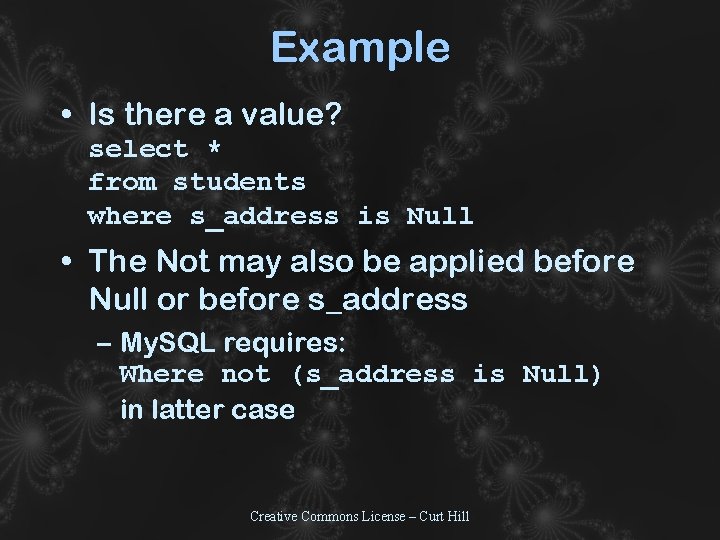 Example

• Is there a value?
select *
from students
where s_address is Null

• The Not may also be applied before Null or before s_address

– MySQL requires:
Where not (s_address is Null)
in latter case

Creative Commons License – Curt Hill